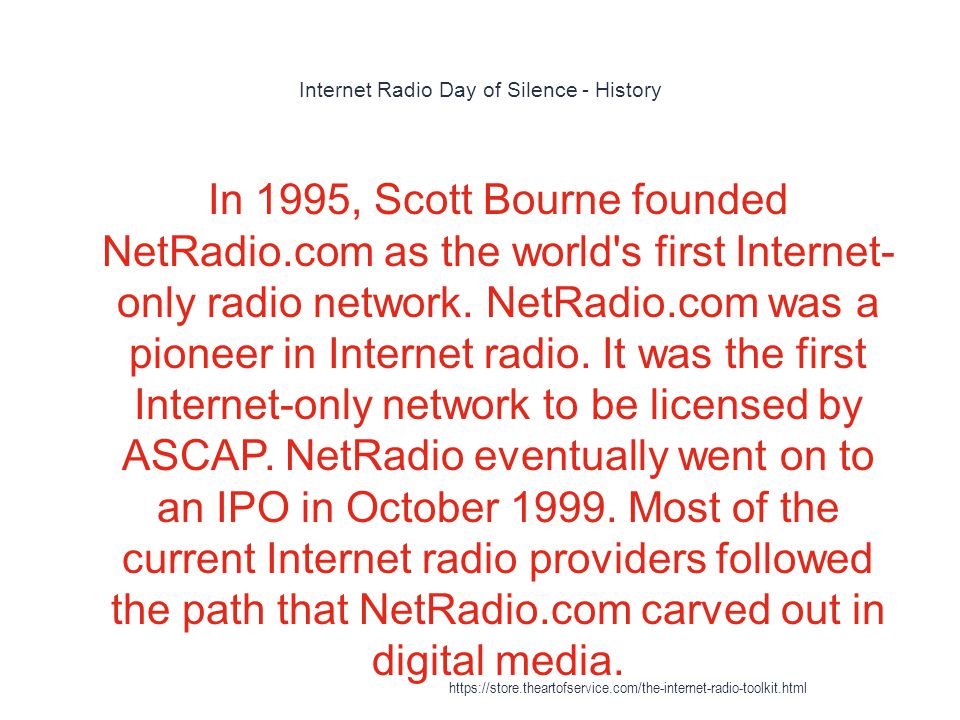 Internet Radio Day of Silence - History

In 1995, Scott Bourne founded NetRadio.com as the world's first Internet-only radio network. NetRadio.com was a pioneer in Internet radio. It was the first Internet-only network to be licensed by ASCAP. NetRadio eventually went on to an IPO in October 1999. Most of the current Internet radio providers followed the path that NetRadio.com carved out in digital media.

https://store.theartofservice.com/the-internet-radio-toolkit.html